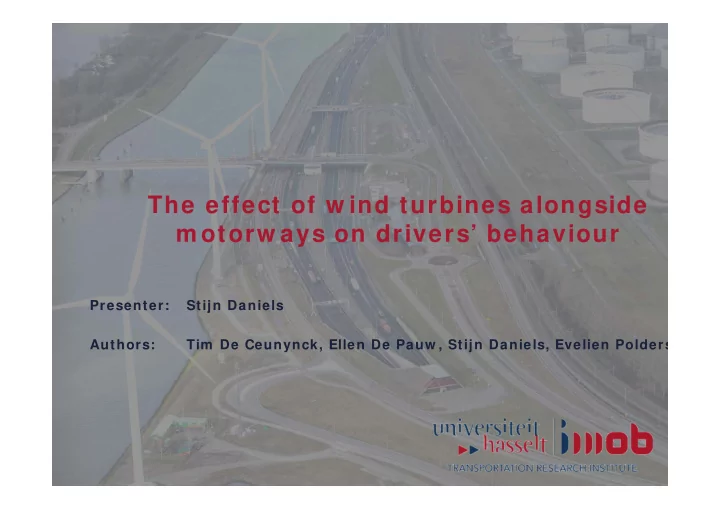 The effect of wind turbines alongside motorways on drivers' behaviour

Presenter: Stijn Daniels

Authors: Tim De Ceunynck, Ellen De Pauw, Stijn Daniels, Evelien Polders

universiteit hasselt imob

TRANSPORTATION RESEARCH INSTITUTE